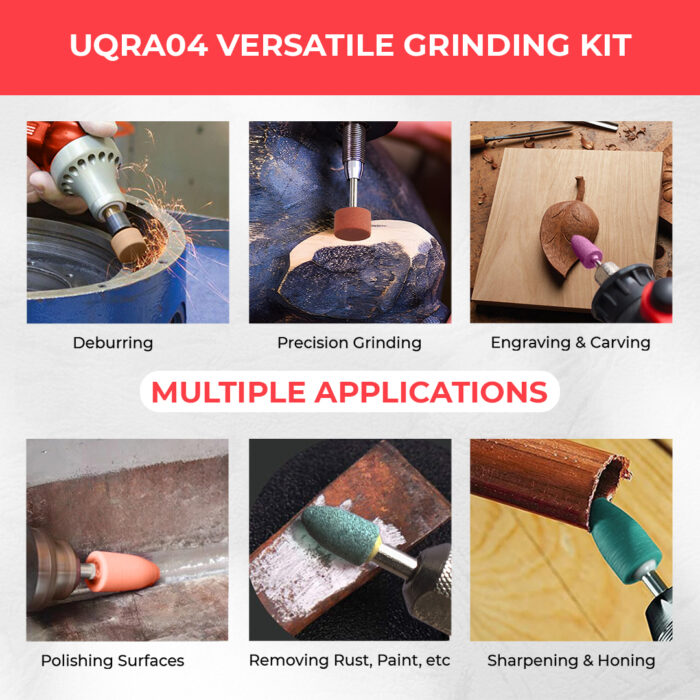 UQRA04 VERSATILE GRINDING KIT

Deburring

Precision Grinding

Engraving & Carving

MULTIPLE APPLICATIONS

Polishing Surfaces

Removing Rust, Paint, etc

Sharpening & Honing